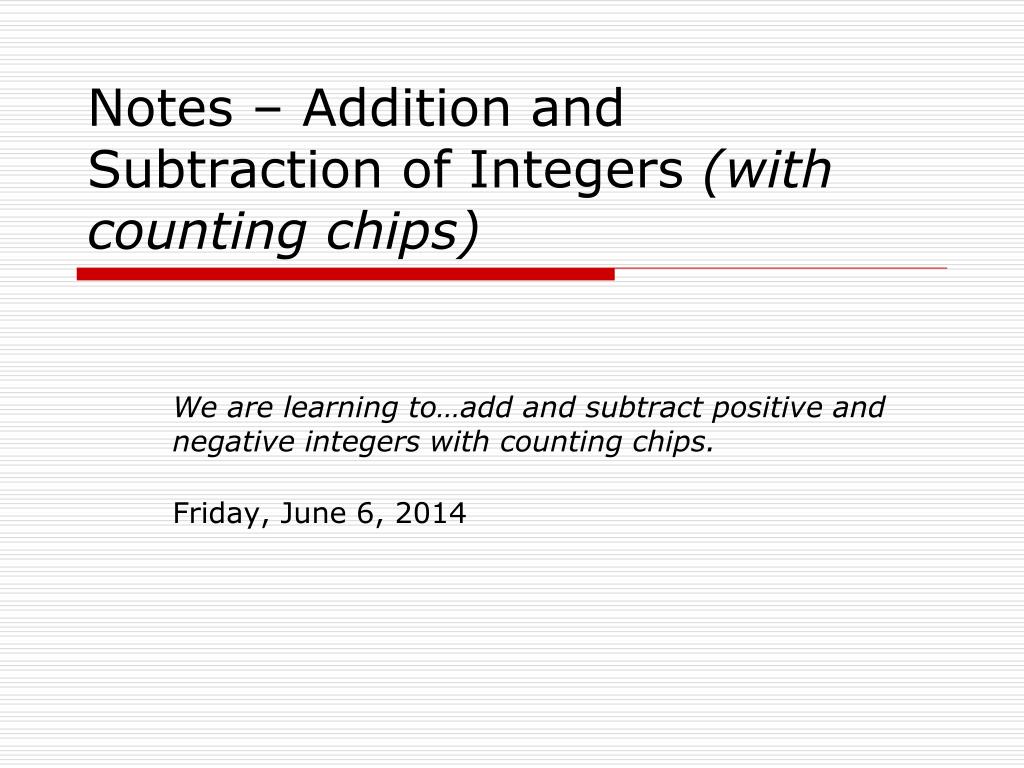 Notes – Addition and Subtraction of Integers (with counting chips)

We are learning to…add and subtract positive and negative integers with counting chips.

Friday, June 6, 2014